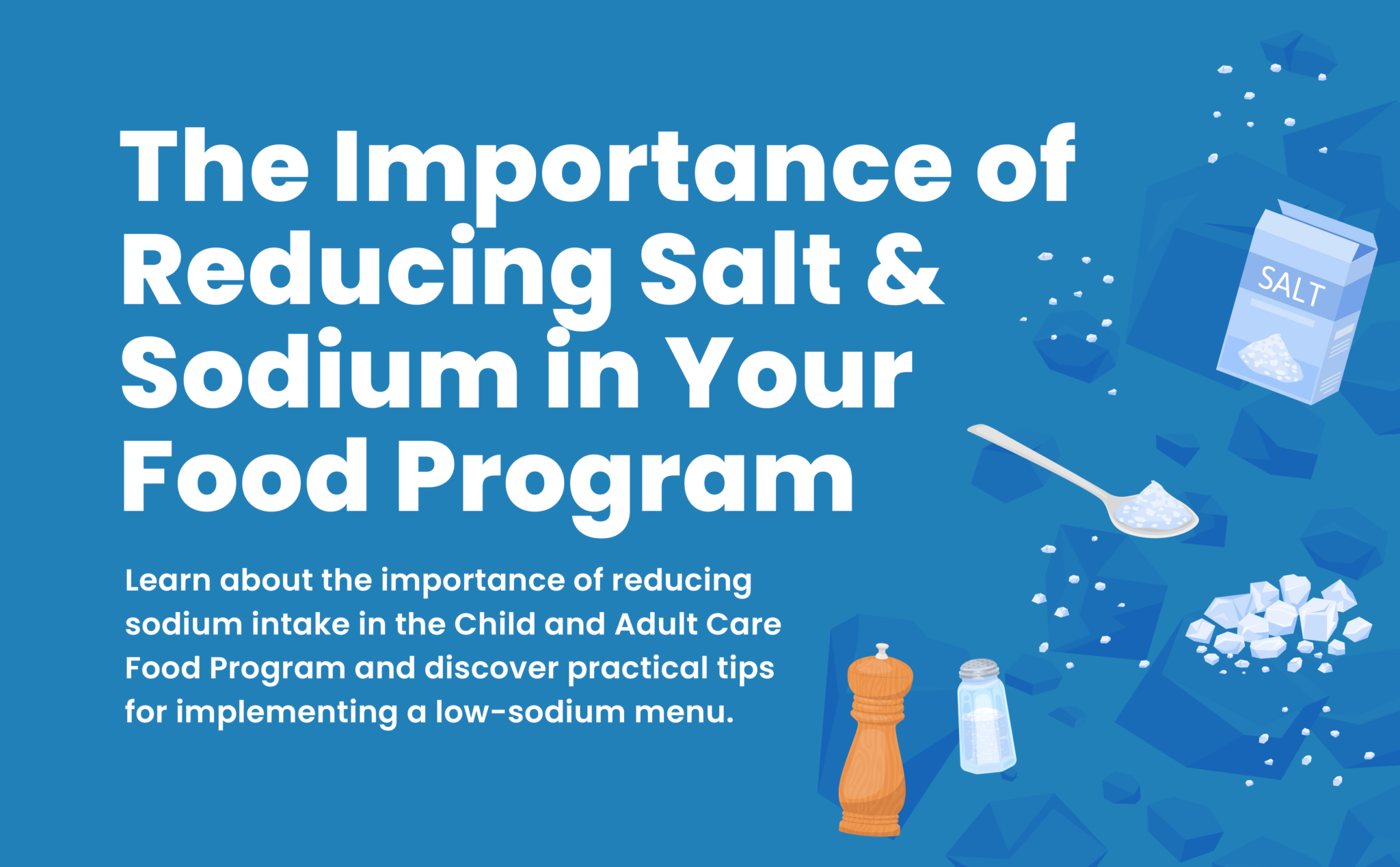 The Importance of Reducing Salt & Sodium in Your Food Program

Learn about the importance of reducing sodium intake in the Child and Adult Care Food Program and discover practical tips for implementing a low-sodium menu.

SALT